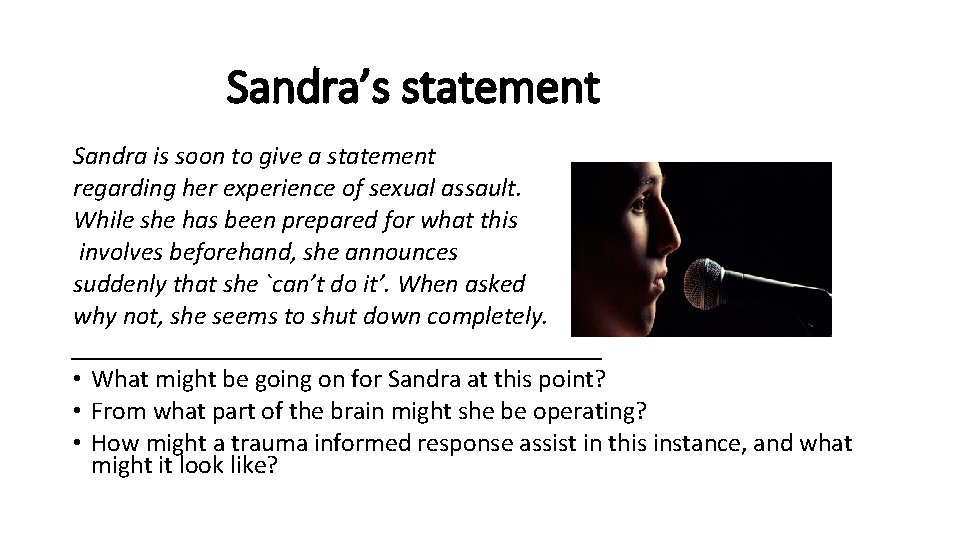 Sandra's statement

Sandra is soon to give a statement regarding her experience of sexual assault. While she has been prepared for what this involves beforehand, she announces suddenly that she `can't do it'. When asked why not, she seems to shut down completely.

• What might be going on for Sandra at this point?
• From what part of the brain might she be operating?
• How might a trauma informed response assist in this instance, and what might it look like?